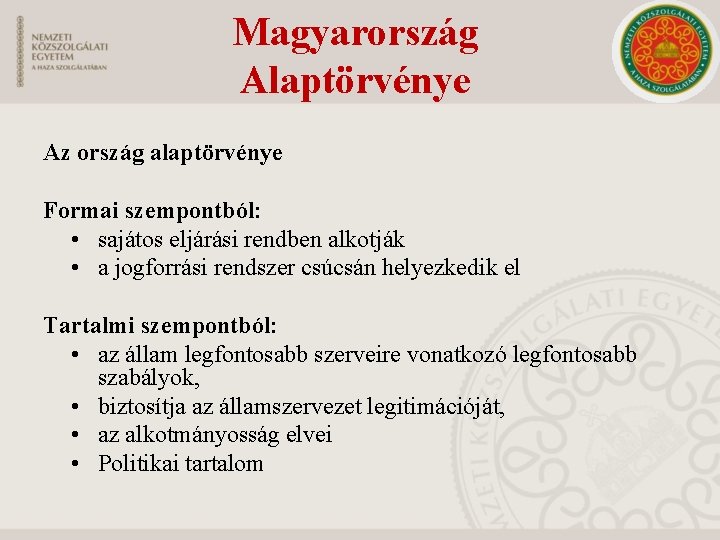 NEMZETI KÖZSZOLGÁLATI EGYETEM
A HAZA SZOLGÁLATÁBAN

Magyarország Alaptörvénye

NEMZETI KÖZSZOLGÁLATI EGYETEM
A HAZA SZOLGÁLATÁBAN

Az ország alaptörvénye

Formai szempontból:
• sajátos eljárási rendben alkotják
• a jogforrási rendszer csúcsán helyezkedik el

Tartalmi szempontból:
• az állam legfontosabb szerveire vonatkozó legfontosabb szabályok,
• biztosítja az államszervezet legitimációját,
• az alkotmányosság elvei
• Politikai tartalom

NEMZETI KÖZSZOLGÁLATI EGYETEM